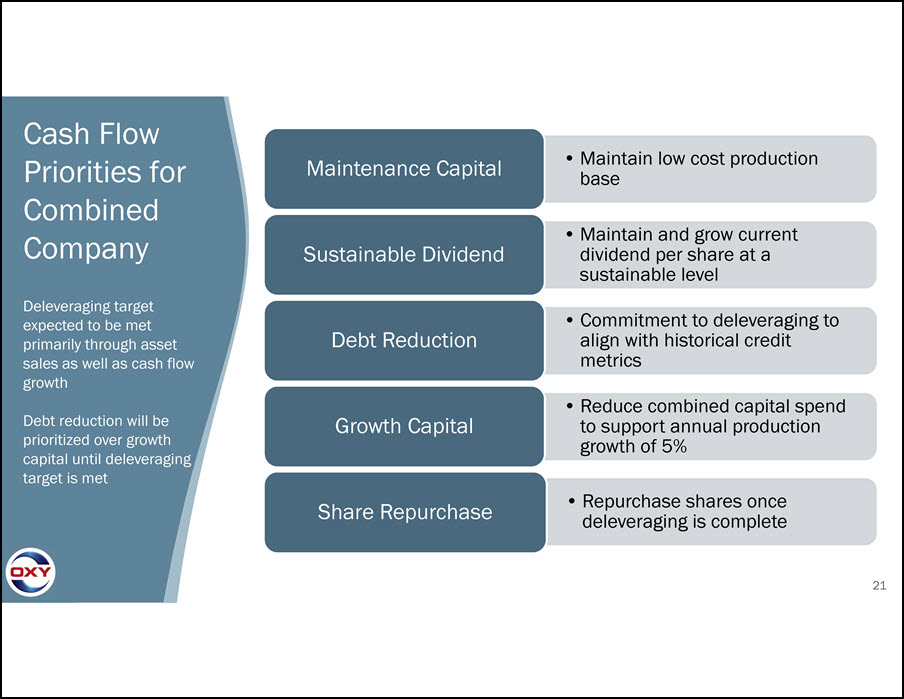 Cash Flow Priorities for Combined Company

Deleveraging target expected to be met primarily through asset sales as well as cash flow growth

Debt reduction will be prioritized over growth capital until deleveraging target is met

OXY

Maintenance Capital

• Maintain low cost production base

Sustainable Dividend

• Maintain and grow current dividend per share at a sustainable level

Debt Reduction

• Commitment to deleveraging to align with historical credit metrics

Growth Capital

• Reduce combined capital spend to support annual production growth of 5%

Share Repurchase

• Repurchase shares once deleveraging is complete

21